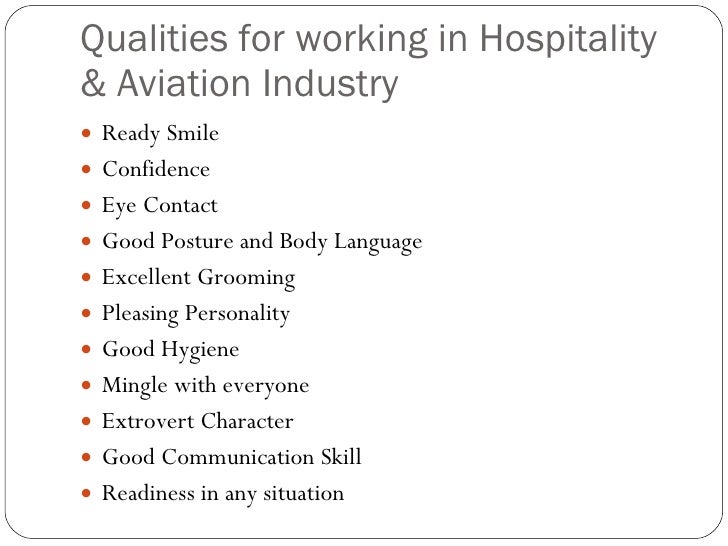 Qualities for working in Hospitality & Aviation Industry

- Ready Smile
- Confidence
- Eye Contact
- Good Posture and Body Language
- Excellent Grooming
- Pleasing Personality
- Good Hygiene
- Mingle with everyone
- Extrovert Character
- Good Communication Skill
- Readiness in any situation